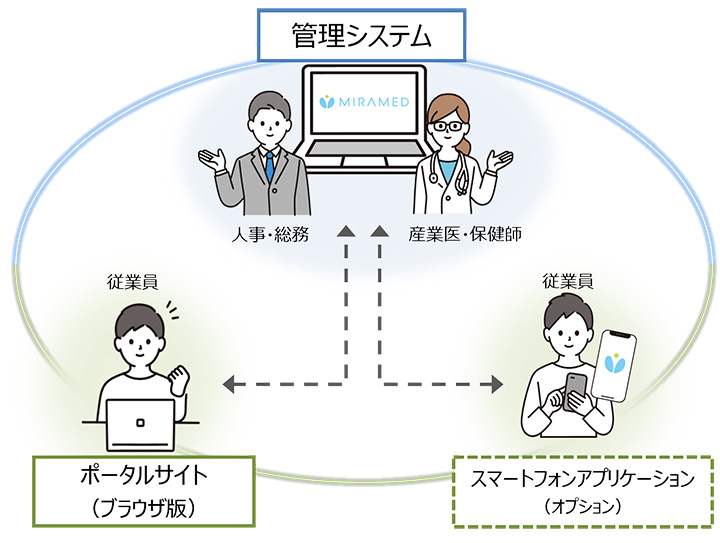 管理システム

MIRAMED

人事・総務

産業医・保健師

従業員

従業員

ポータルサイト
（ブラウザ版）

スマートフォンアプリケーション
（オプション）